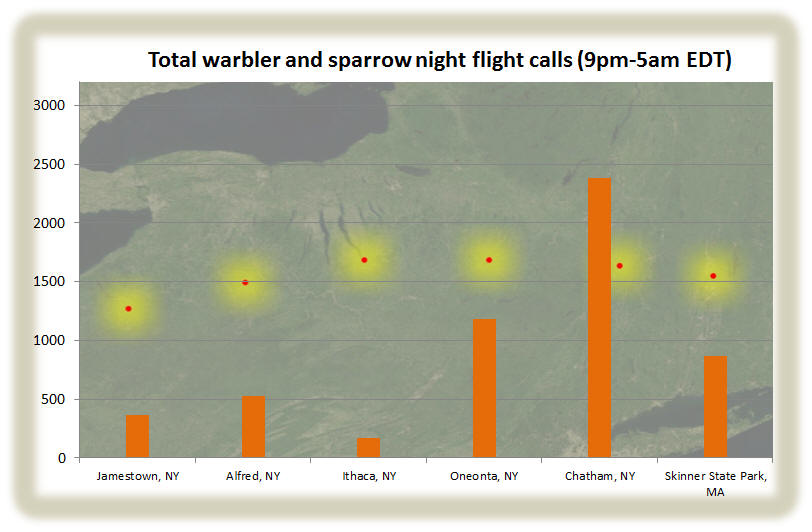 Total warbler and sparrow night flight calls (9pm-5am EDT)

3000
2500
2000
1500
1000
500
0

Jamestown, NY
Alfred, NY
Ithaca, NY
Oneonta, NY
Chatham, NY
Skinner State Park, MA